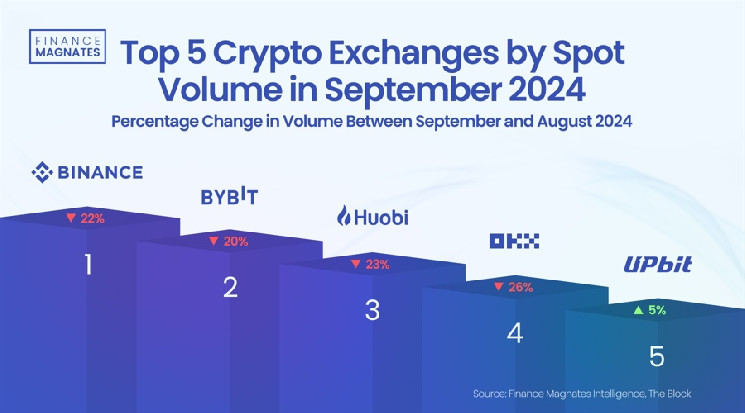 FINANCE MAGNATES

Top 5 Crypto Exchanges by Spot Volume in September 2024

Percentage Change in Volume Between September and August 2024

BINANCE
▼ 22%
1

BYBIT
▼ 20%
2

Huobi
▼ 23%
3

OKX
▼ 26%
4

UPbit
▲ 5%
5

Source: Finance Magnates Intelligence, The Block